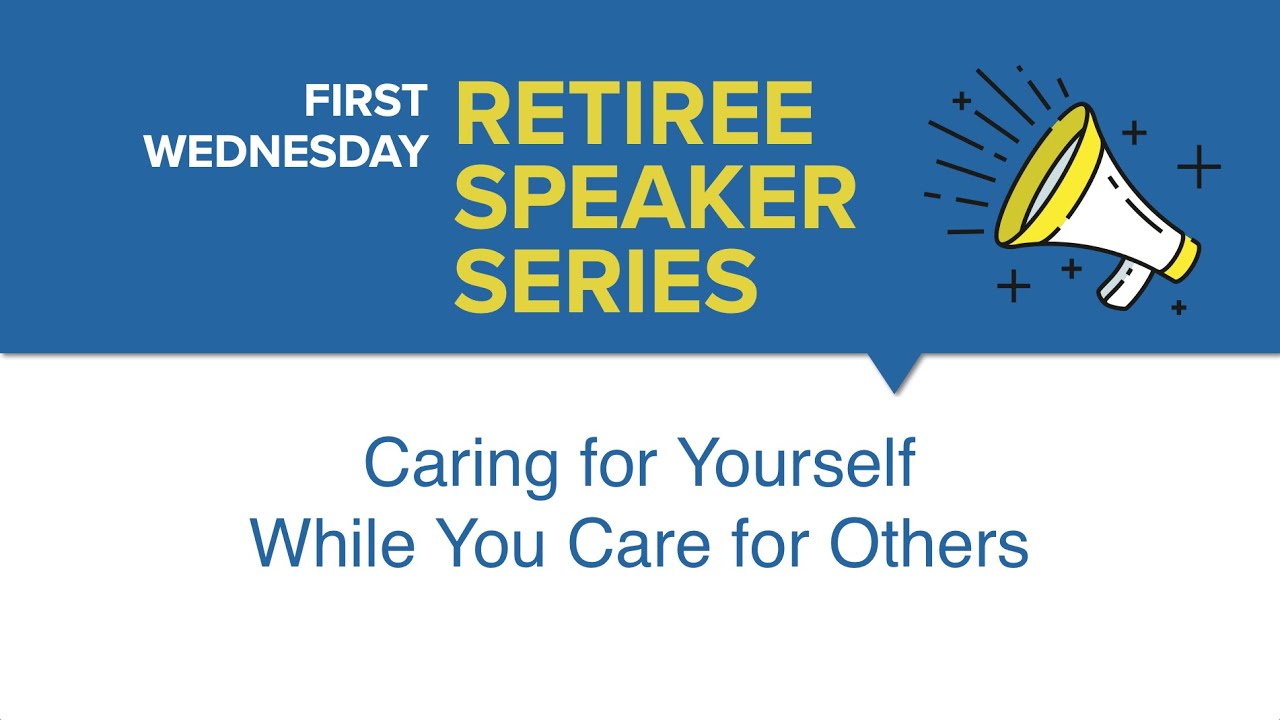 FIRST WEDNESDAY RETIREE SPEAKER SERIES

Caring for Yourself While You Care for Others